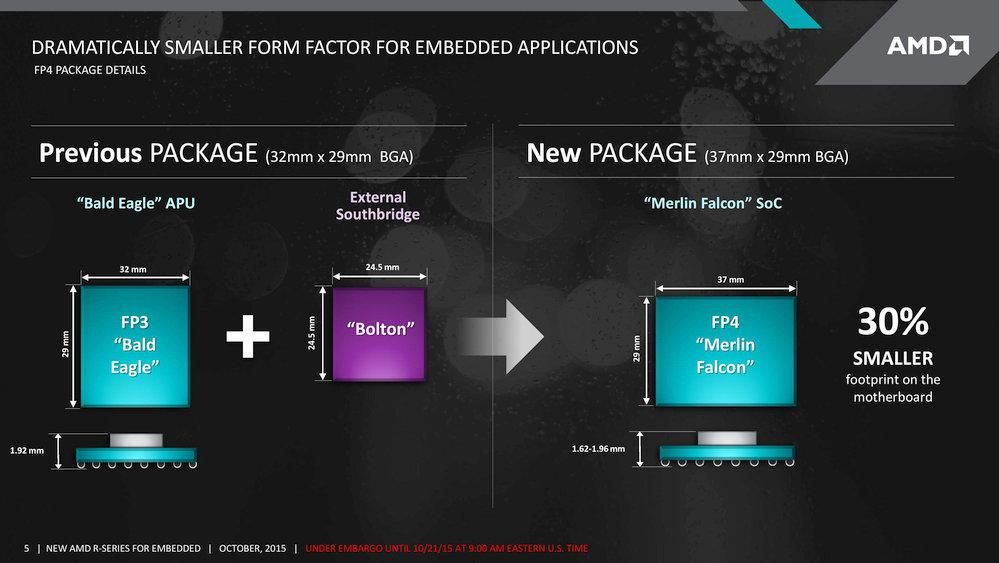 DRAMATICALLY SMALLER FORM FACTOR FOR EMBEDDED APPLICATIONS
FP4 PACKAGE DETAILS

AMD

Previous PACKAGE (32mm x 29mm BGA)

"Bald Eagle" APU

External Southbridge

32 mm

29 mm

FP3 "Bald Eagle"

+

24.5 mm

24.5 mm

"Bolton"

1.92 mm

New PACKAGE (37mm x 29mm BGA)

"Merlin Falcon" SoC

37 mm

29 mm

FP4 "Merlin Falcon"

30% SMALLER footprint on the motherboard

1.62-1.96 mm

5 | NEW AMD R-SERIES FOR EMBEDDED | OCTOBER, 2015 | UNDER EMBARGO UNTIL 10/21/15 AT 9:00 AM EASTERN U.S. TIME